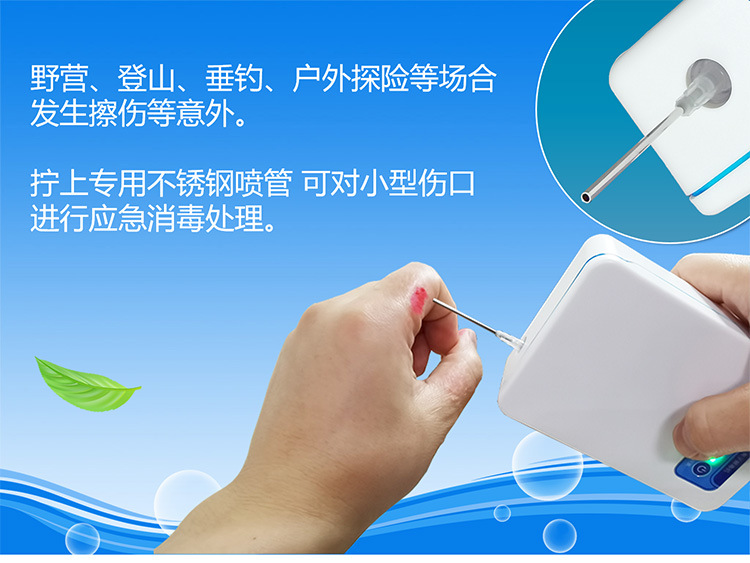 野营、登山、垂钓、户外探险等场合发生擦伤等意外。

拧上专用不锈钢喷管 可对小型伤口进行应急消毒处理。